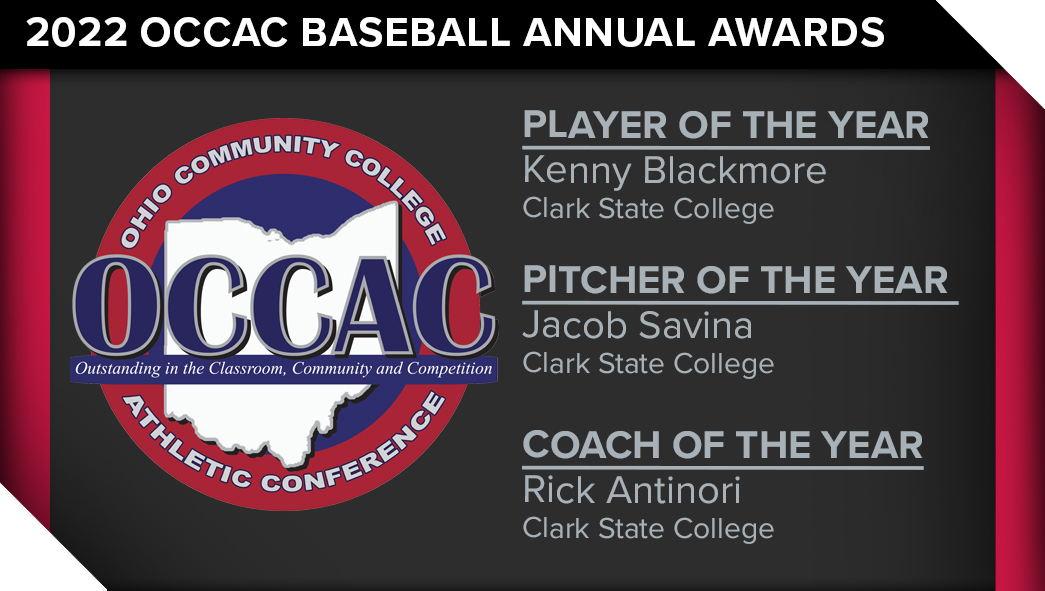 2022 OCCAC BASEBALL ANNUAL AWARDS

OHIO COMMUNITY COLLEGE
OCCAC
Outstanding in the Classroom, Community and Competition
ATHLETIC CONFERENCE

PLAYER OF THE YEAR
Kenny Blackmore
Clark State College

PITCHER OF THE YEAR
Jacob Savina
Clark State College

COACH OF THE YEAR
Rick Antinori
Clark State College